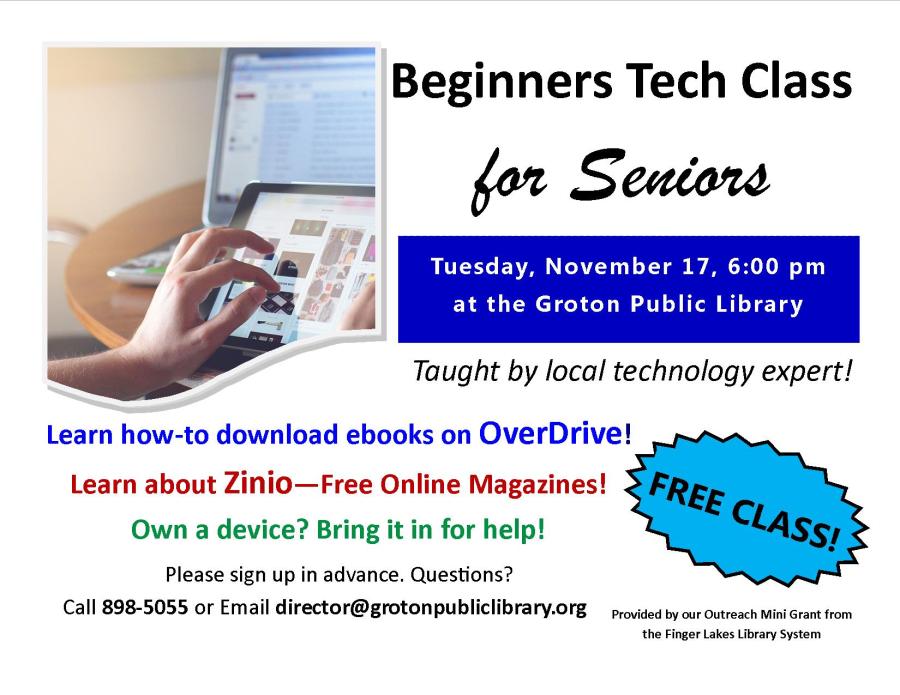 Beginners Tech Class

for Seniors

Tuesday, November 17, 6:00 pm
at the Groton Public Library

Taught by local technology expert!

Learn how-to download ebooks on OverDrive!

Learn about Zinio—Free Online Magazines!

Own a device? Bring it in for help!

Please sign up in advance. Questions?
Call 898-5055 or Email director@grotonpubliclibrary.org

FREE CLASS!

Provided by our Outreach Mini Grant from the Finger Lakes Library System